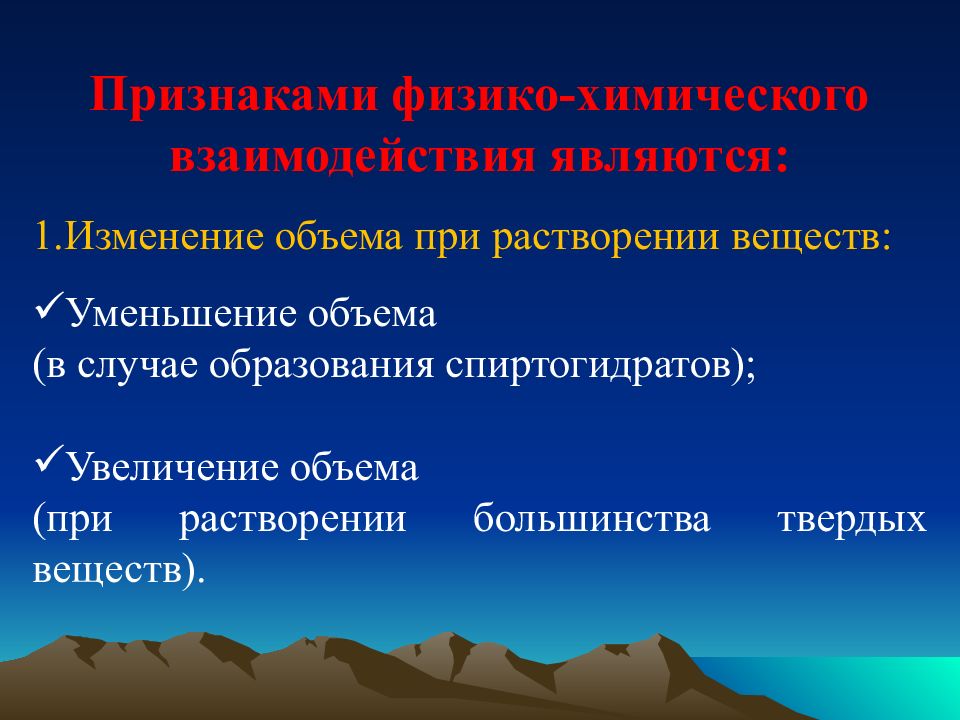 Признаками физико-химического взаимодействия являются:

1.Изменение объема при растворении веществ:

✓Уменьшение объема
(в случае образования спиртогидратов);

✓Увеличение объема
(при растворении большинства твердых веществ).